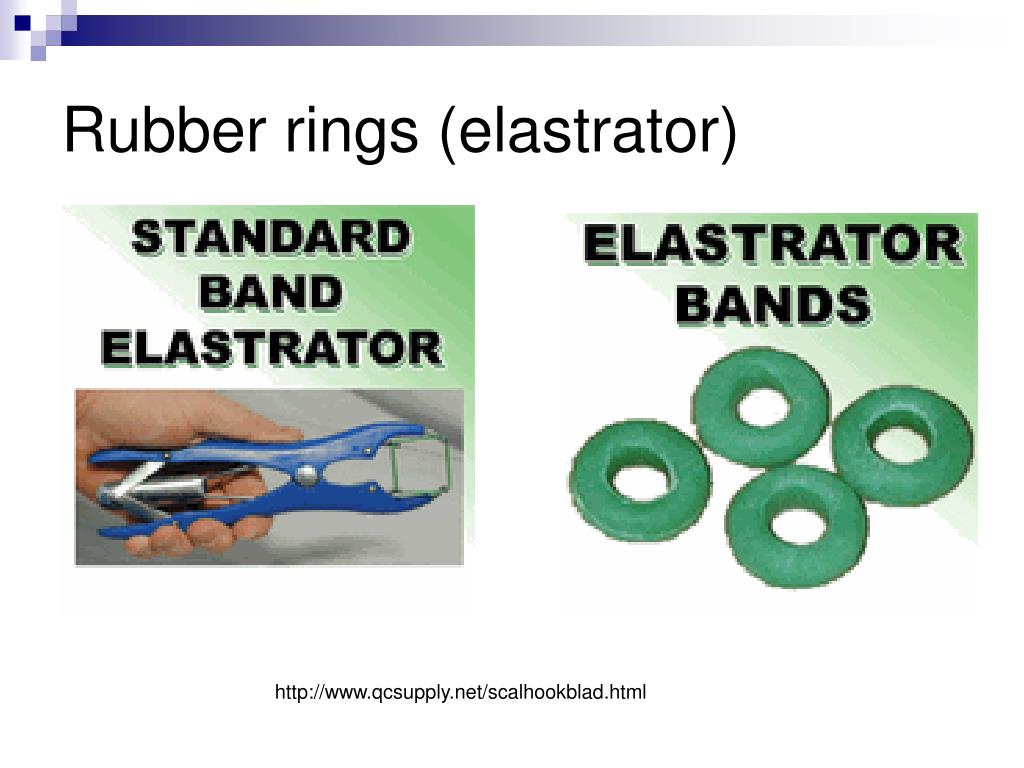 Rubber rings (elastrator)

STANDARD BAND ELASTRATOR

ELASTRATOR BANDS

http://www.qcsupply.net/scalhookblad.html